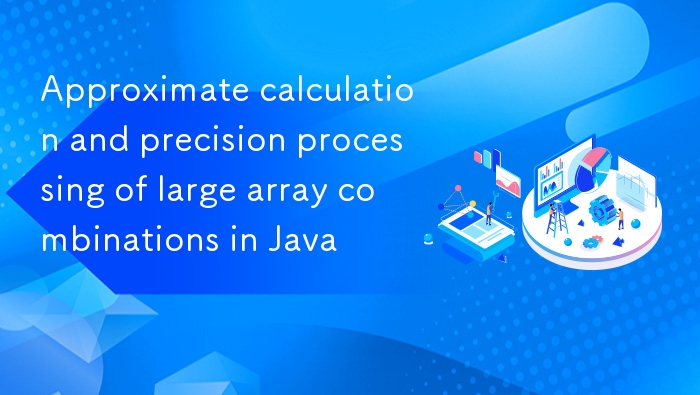 Approximate calculation and precision processing of large array combinations in Java